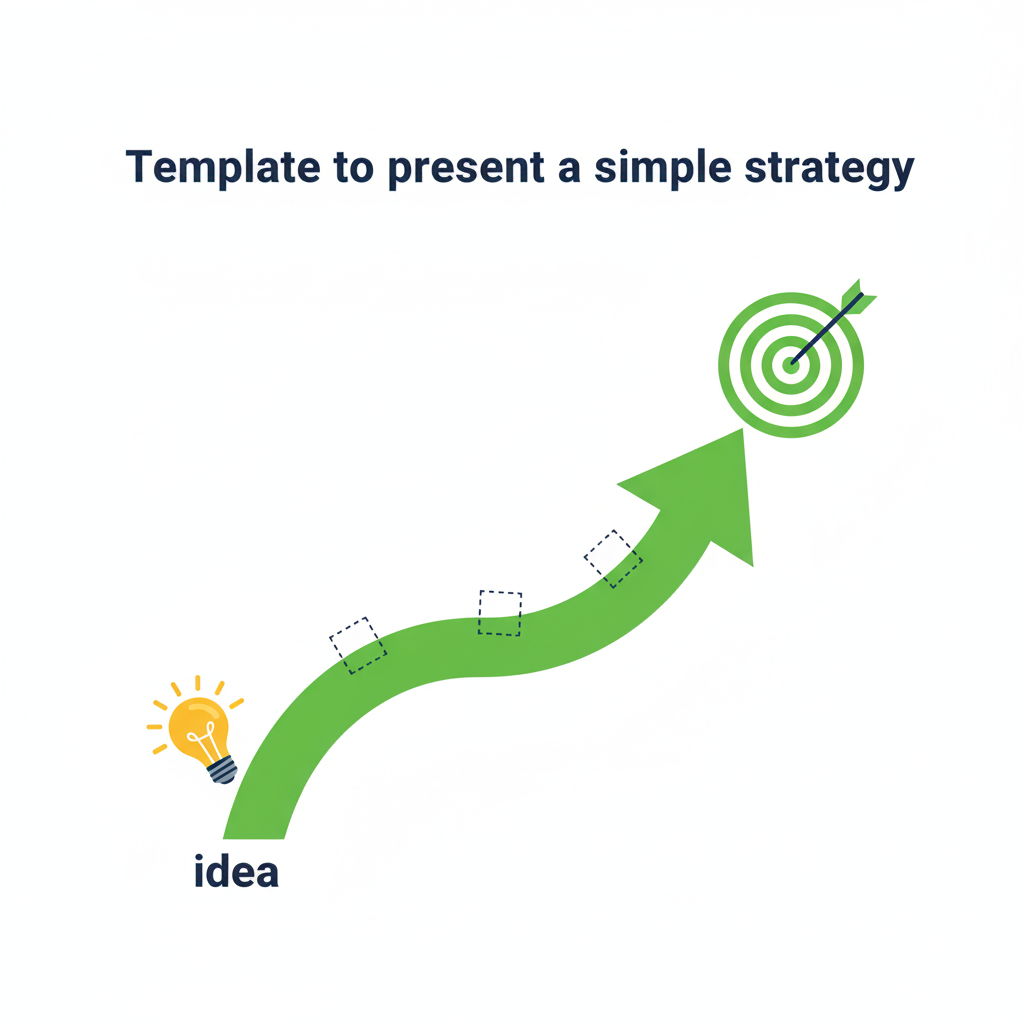 Template to present a simple strategy

idea